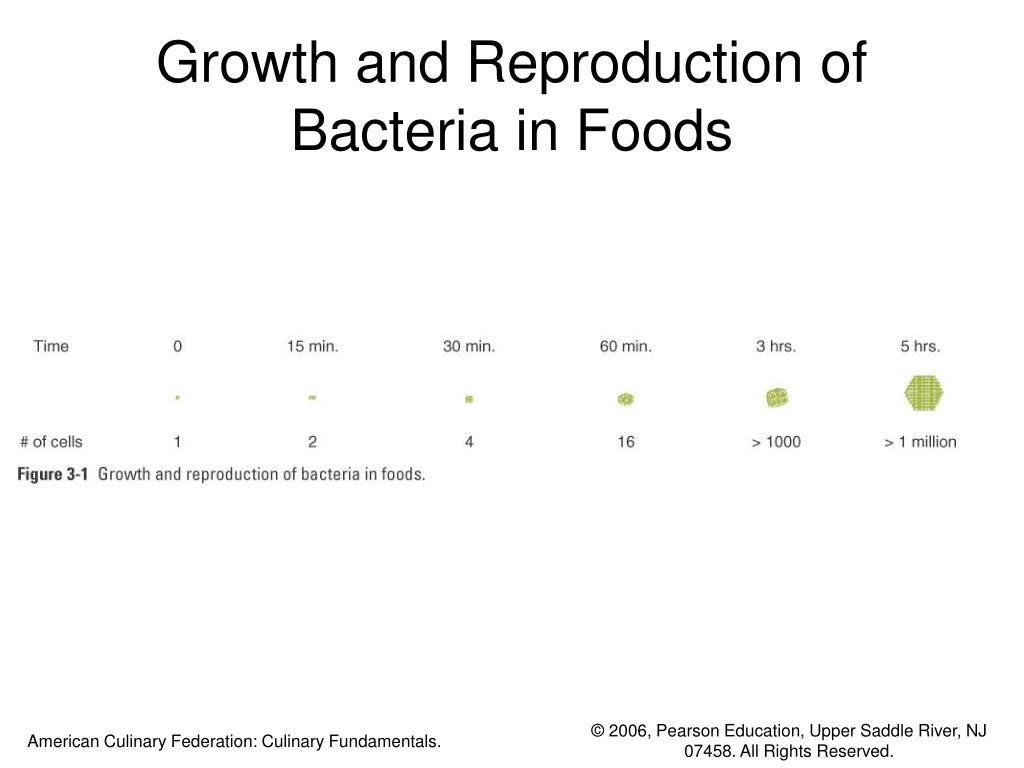 Growth and Reproduction of Bacteria in Foods

| Time | 0 | 15 min. | 30 min. | 60 min. | 3 hrs. | 5 hrs. |
|---|---|---|---|---|---|---|
| # of cells | 1 | 2 | 4 | 16 | > 1000 | > 1 million |

Figure 3-1 Growth and reproduction of bacteria in foods.

American Culinary Federation: Culinary Fundamentals.

© 2006, Pearson Education, Upper Saddle River, NJ 07458. All Rights Reserved.